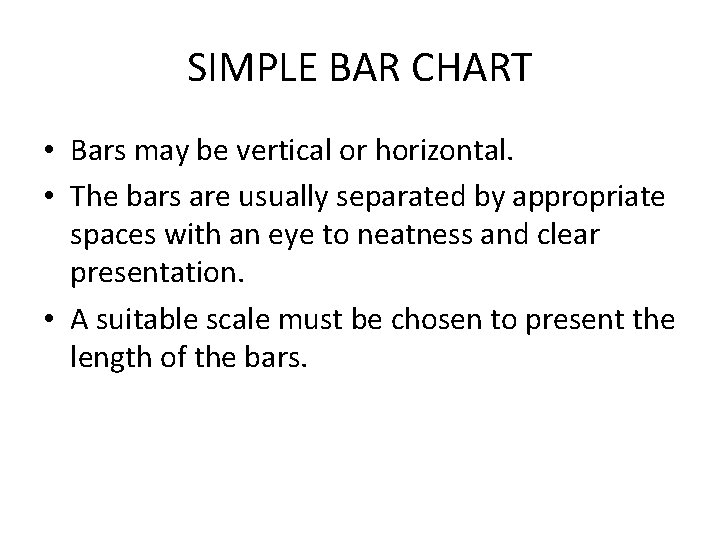 SIMPLE BAR CHART

• Bars may be vertical or horizontal.
• The bars are usually separated by appropriate spaces with an eye to neatness and clear presentation.
• A suitable scale must be chosen to present the length of the bars.